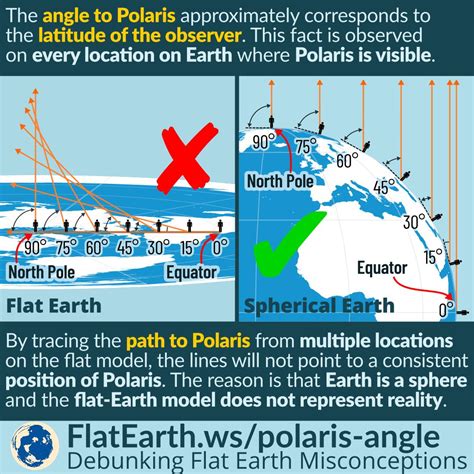 The angle to Polaris approximately corresponds to the latitude of the observer. This fact is observed on every location on Earth where Polaris is visible.

90° 75° 60° 45° 30° 15° 0°
North Pole
Equator
Flat Earth

90°
75°
60°
45°
30°
15°
0°
North Pole
Equator
Spherical Earth

By tracing the path to Polaris from multiple locations on the flat model, the lines will not point to a consistent position of Polaris. The reason is that Earth is a sphere and the flat-Earth model does not represent reality.

FlatEarth.ws/polaris-angle
Debunking Flat Earth Misconceptions